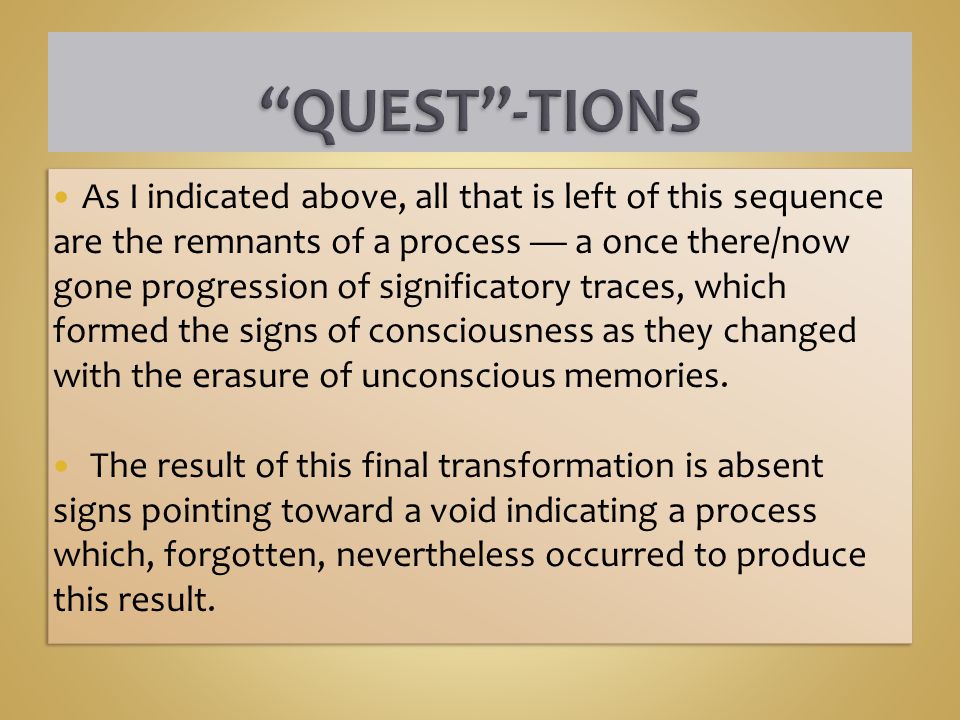 “QUEST”-TIONS

• As I indicated above, all that is left of this sequence are the remnants of a process — a once there/now gone progression of significatory traces, which formed the signs of consciousness as they changed with the erasure of unconscious memories.

• The result of this final transformation is absent signs pointing toward a void indicating a process which, forgotten, nevertheless occurred to produce this result.